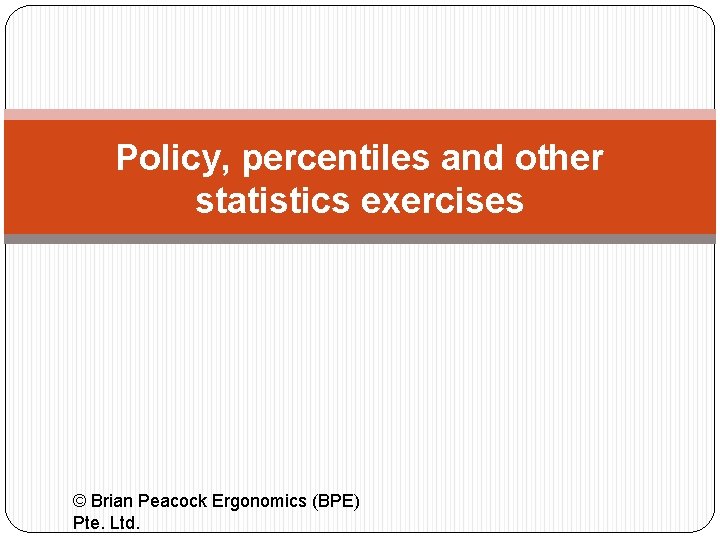 Policy, percentiles and other statistics exercises

© Brian Peacock Ergonomics (BPE) Pte. Ltd.